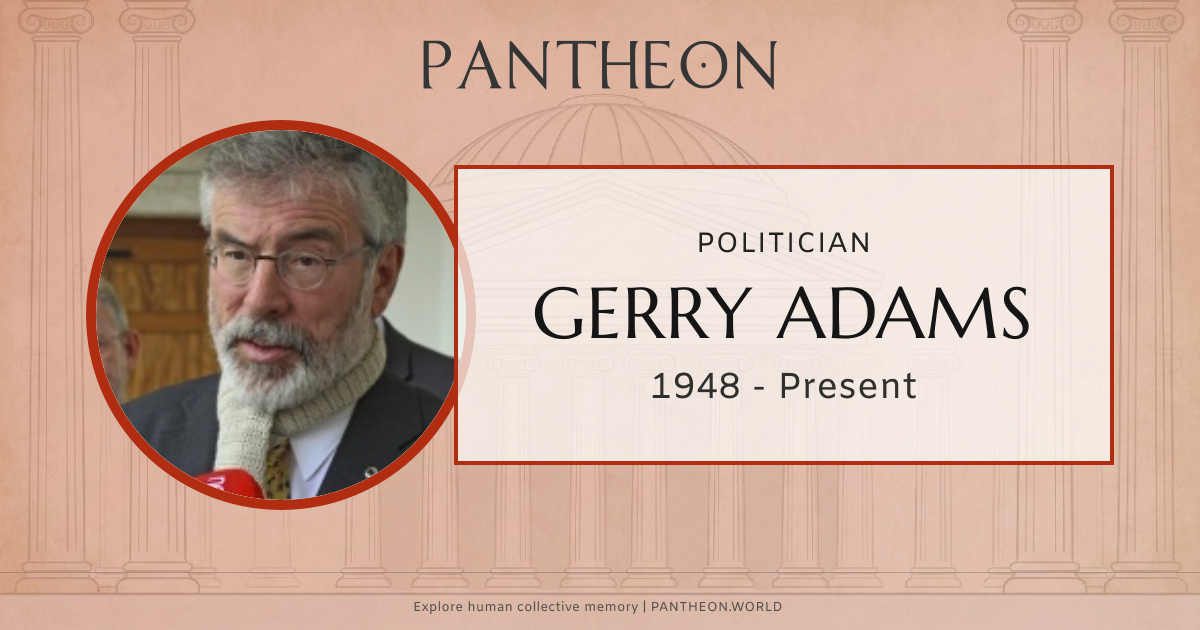 PANTHEON

POLITICIAN

GERRY ADAMS

1948 - Present

Explore human collective memory | PANTHEON.WORLD